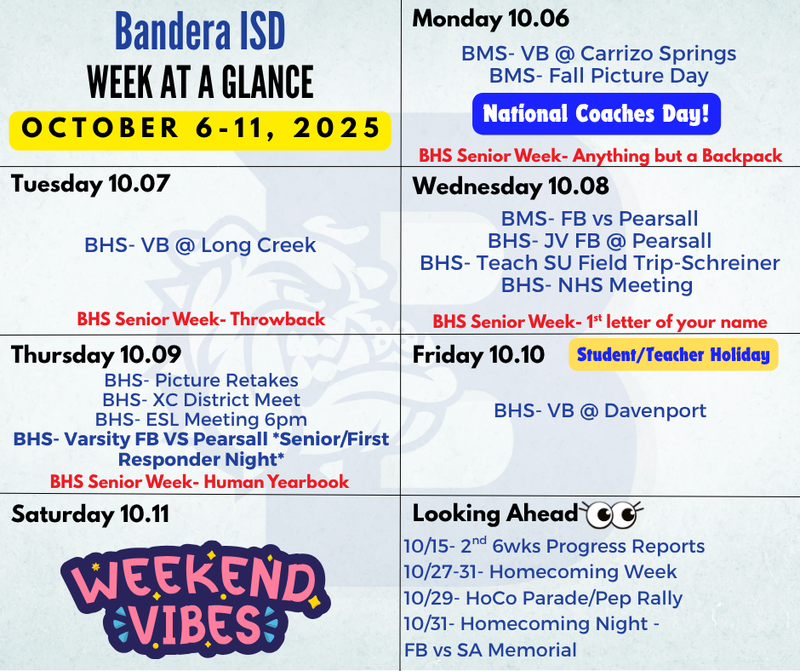 Bandera ISD
WEEK AT A GLANCE
OCTOBER 6-11, 2025

Monday 10.06
BMS- VB @ Carrizo Springs
BMS- Fall Picture Day
National Coaches Day!
BHS Senior Week- Anything but a Backpack

Tuesday 10.07
BHS- VB @ Long Creek
BHS Senior Week- Throwback

Wednesday 10.08
BMS- FB vs Pearsall
BHS- JV FB @ Pearsall
BHS- Teach SU Field Trip-Schreiner
BHS- NHS Meeting
BHS Senior Week- 1$^{st}$ letter of your name

Thursday 10.09
BHS- Picture Retakes
BHS- XC District Meet
BHS- ESL Meeting 6pm
BHS- Varsity FB VS Pearsall *Senior/First Responder Night*
BHS Senior Week- Human Yearbook

Friday 10.10
Student/Teacher Holiday
BHS- VB @ Davenport

Saturday 10.11
WEEKEND VIBES

Looking Ahead
10/15- 2$^{nd}$ 6wks Progress Reports
10/27-31- Homecoming Week
10/29- HoCo Parade/Pep Rally
10/31- Homecoming Night - FB vs SA Memorial